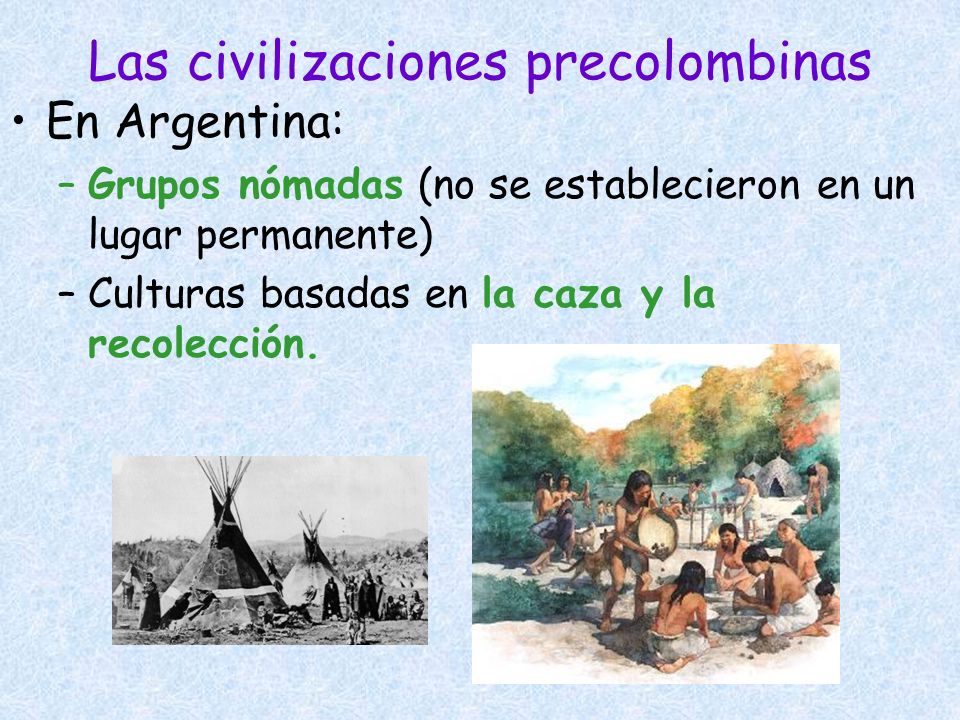 Las civilizaciones precolombinas

• En Argentina:

– Grupos nómadas (no se establecieron en un lugar permanente)

– Culturas basadas en la caza y la recolección.